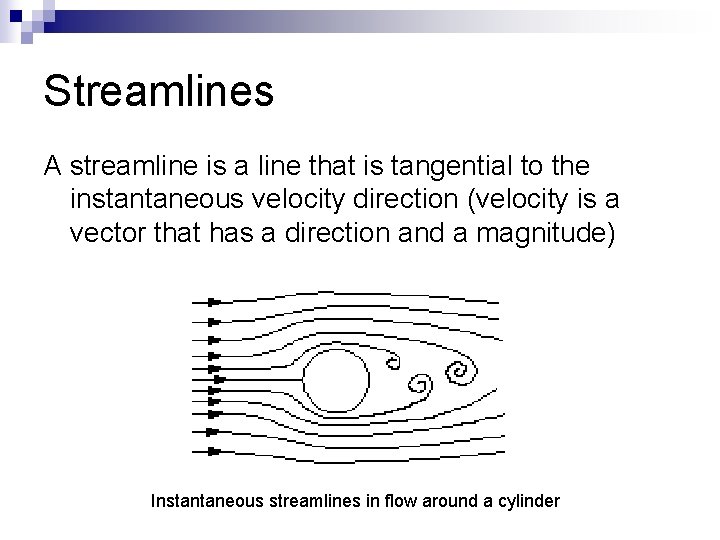 Streamlines

A streamline is a line that is tangential to the instantaneous velocity direction (velocity is a vector that has a direction and a magnitude)

Instantaneous streamlines in flow around a cylinder